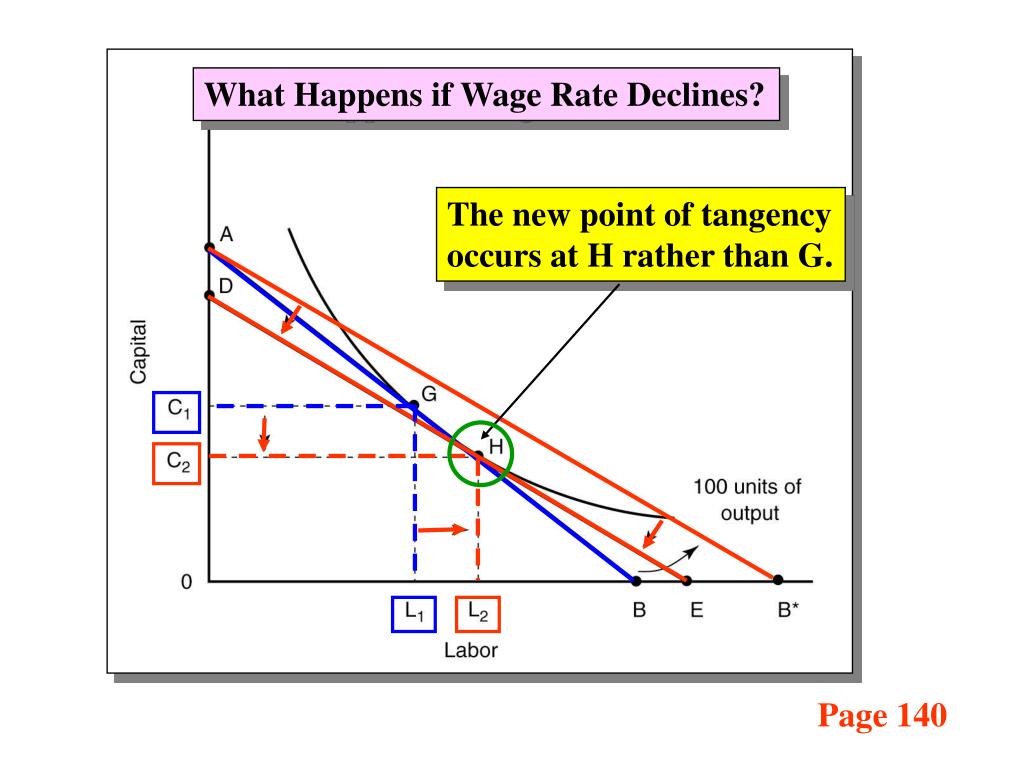 What Happens if Wage Rate Declines?

The new point of tangency occurs at H rather than G.

A

D

Capital

$C_1$

$C_2$

G

H

100 units of output

0

$L_1$

$L_2$

B

E

B*

Labor

Page 140